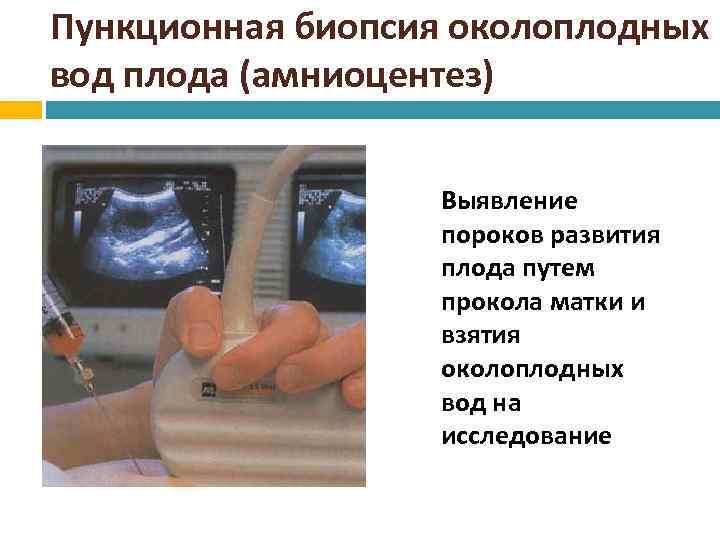 Пункционная биопсия околоплодных вод плода (амниоцентез)

Выявление пороков развития плода путем прокола матки и взятия околоплодных вод на исследование